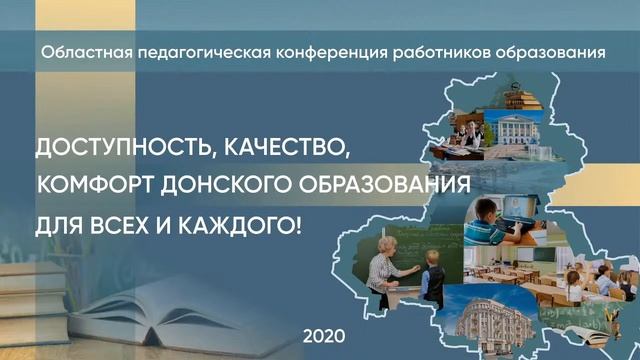 Областная педагогическая конференция работников образования

ДОСТУПНОСТЬ, КАЧЕСТВО, КОМФОРТ ДОНСКОГО ОБРАЗОВАНИЯ ДЛЯ ВСЕХ И КАЖДОГО!

2020